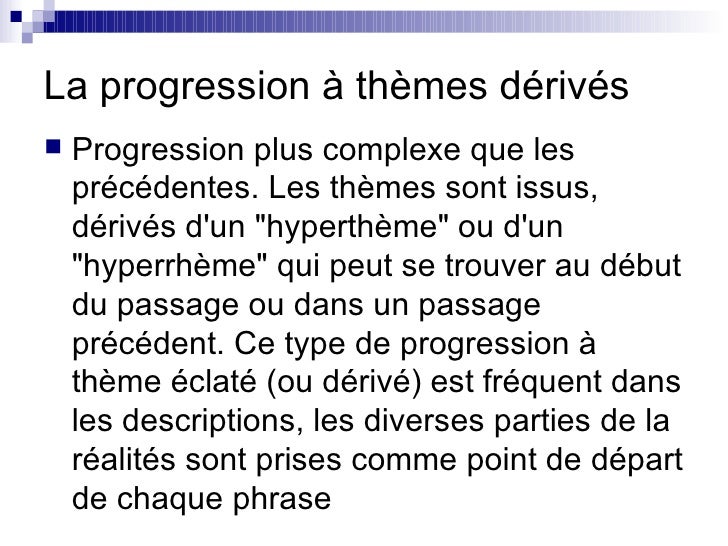 La progression à thèmes dérivés

Progression plus complexe que les précédentes. Les thèmes sont issus, dérivés d'un "hyperthème" ou d'un "hyperrhème" qui peut se trouver au début du passage ou dans un passage précédent. Ce type de progression à thème éclaté (ou dérivé) est fréquent dans les descriptions, les diverses parties de la réalités sont prises comme point de départ de chaque phrase